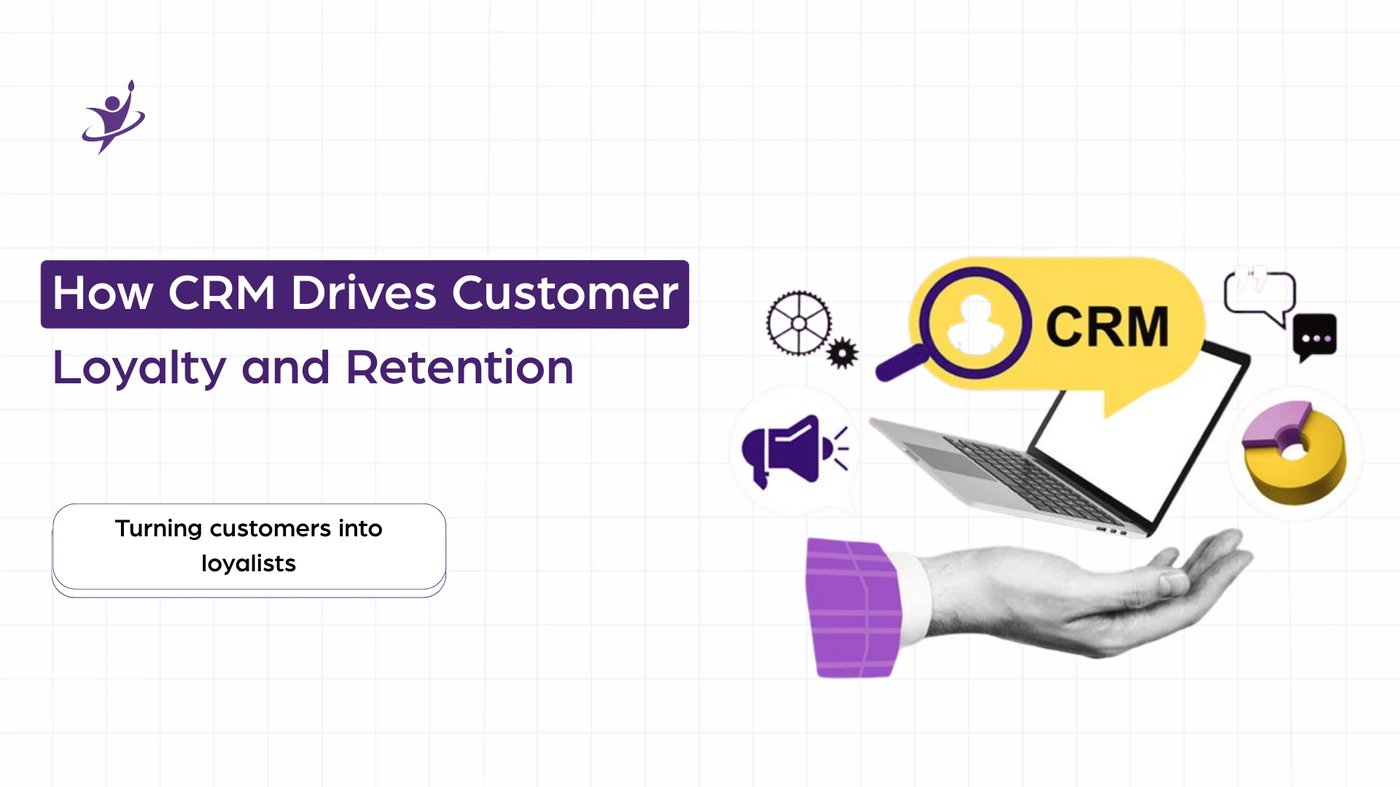 How CRM Drives Customer Loyalty and Retention

Turning customers into loyalists

CRM